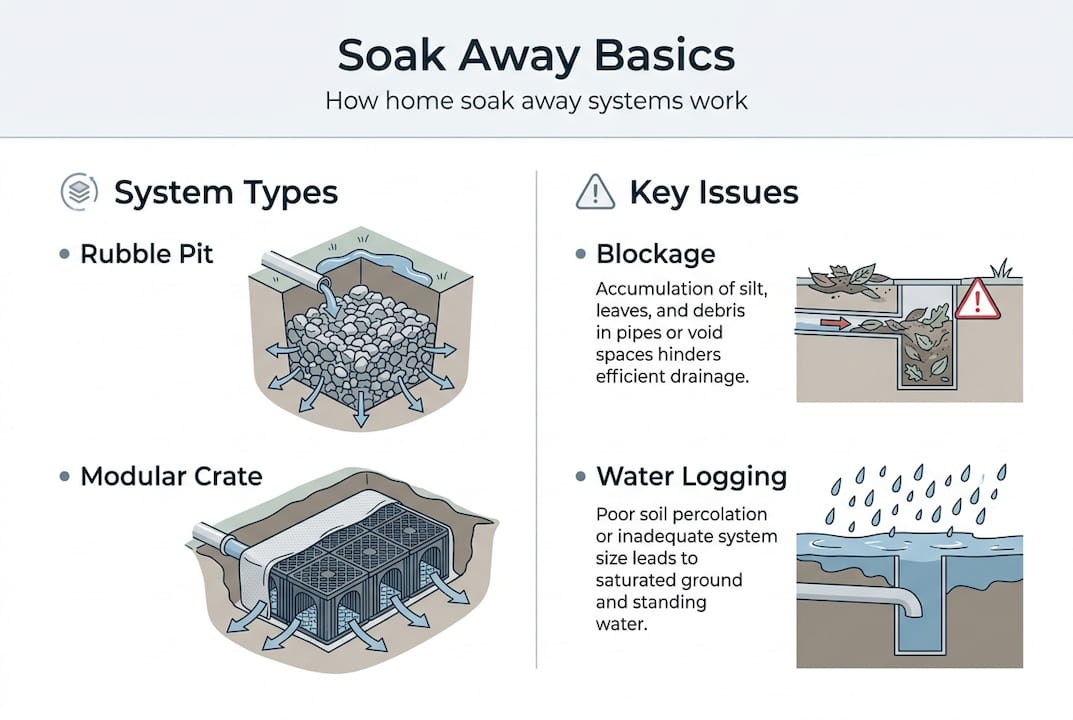 Soak Away Basics

How home soak away systems work

System Types

• Rubble Pit

• Modular Crate

Key Issues

• Blockage

Accumulation of silt, leaves, and debris in pipes or void spaces hinders efficient drainage.

• Water Logging

Poor soil percolation or inadequate system size leads to saturated ground and standing water.